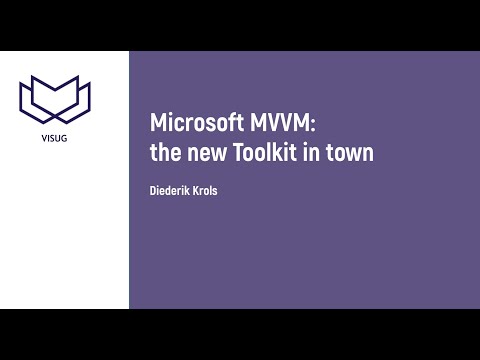 VISUG

Microsoft MVVM:
the new Toolkit in town

Diederik Krols